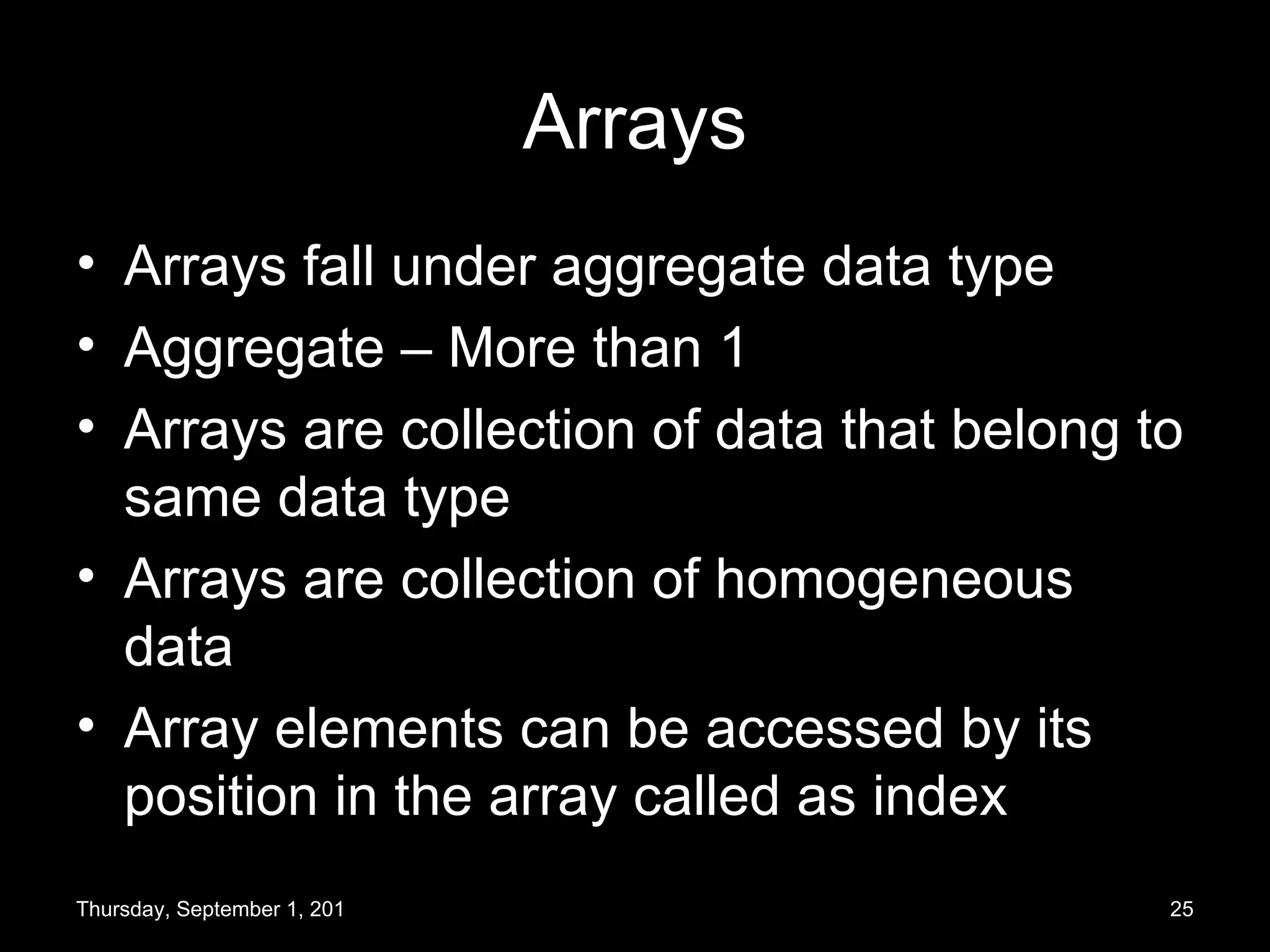 Arrays

• Arrays fall under aggregate data type
• Aggregate – More than 1
• Arrays are collection of data that belong to same data type
• Arrays are collection of homogeneous data
• Array elements can be accessed by its position in the array called as index

Thursday, September 1, 201

25